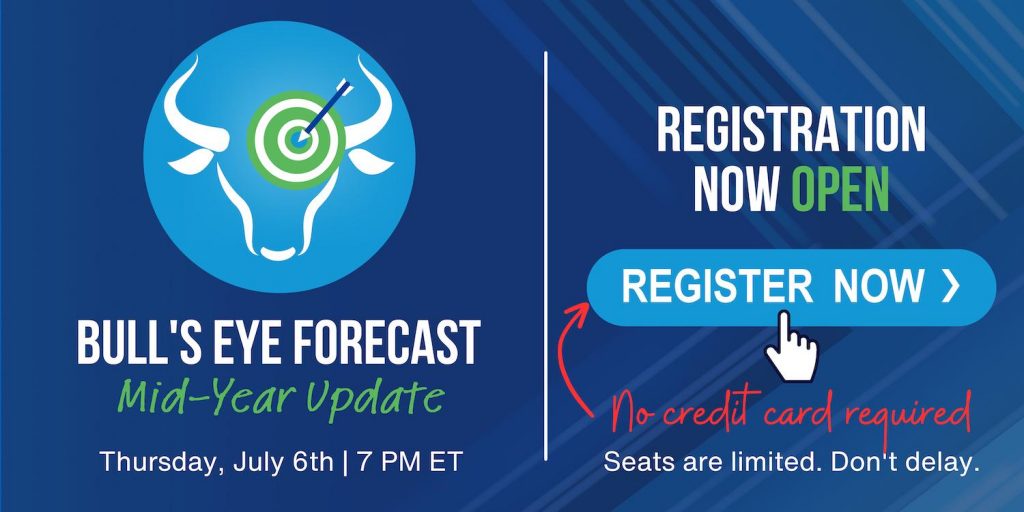 BULL'S EYE FORECAST
Mid-Year Update

Thursday, July 6th | 7 PM ET

REGISTRATION NOW OPEN

REGISTER NOW ❯

No credit card required

Seats are limited. Don't delay.